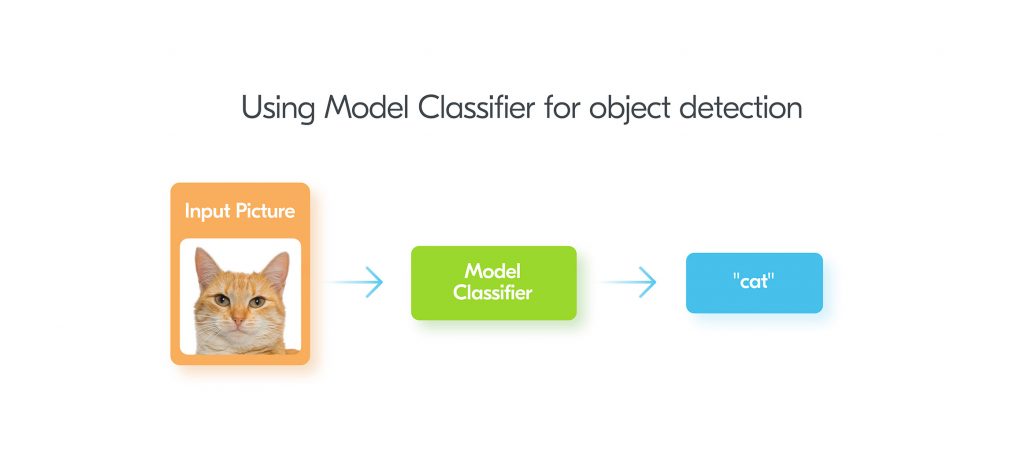 Using Model Classifier for object detection

Input Picture

Model Classifier

"cat"